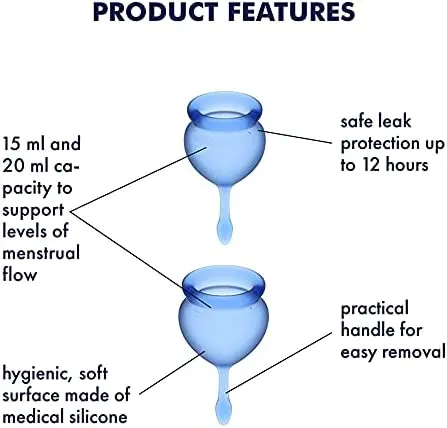 PRODUCT FEATURES

15 ml and 20 ml capacity to support levels of menstrual flow

safe leak protection up to 12 hours

practical handle for easy removal

hygienic, soft surface made of medical silicone